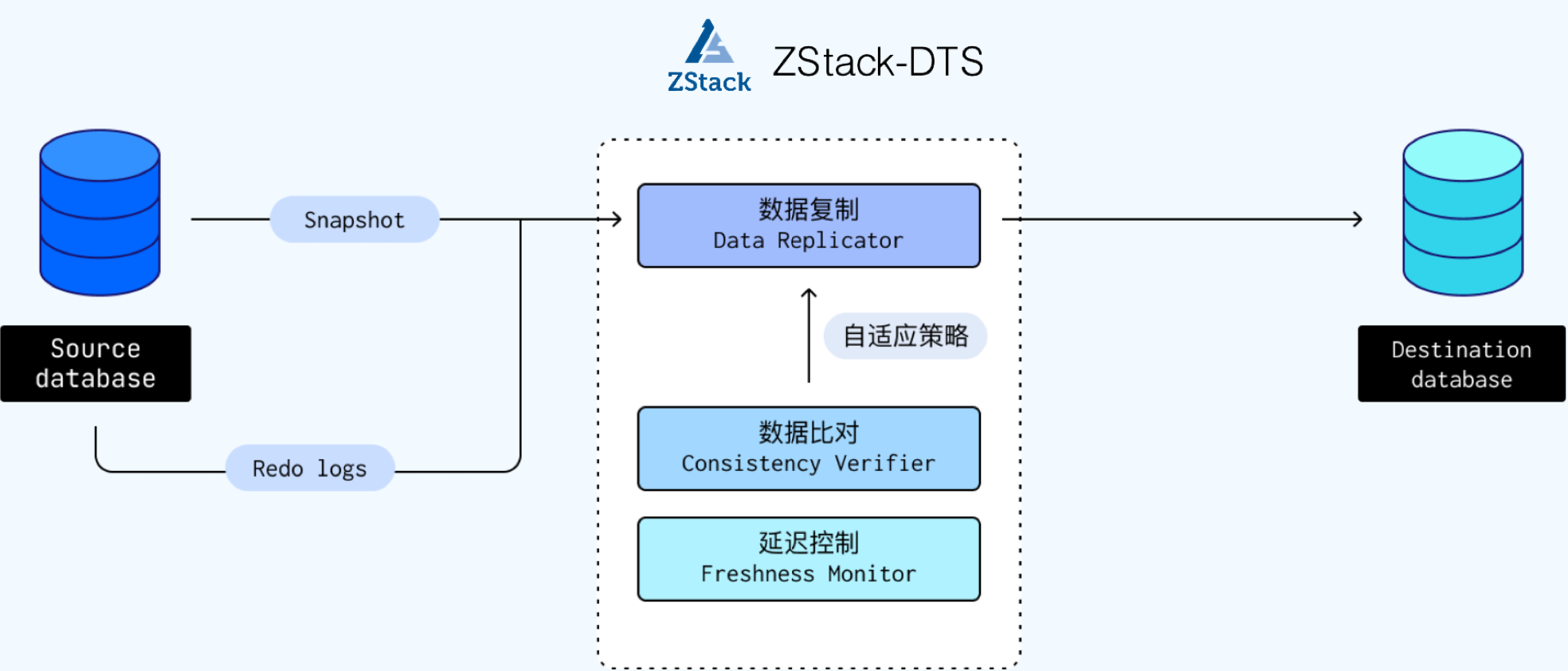 ZStack ZStack-DTS

Source database

Snapshot

Redo logs

数据复制
Data Replicator

自适应策略

数据比对
Consistency Verifier

延迟控制
Freshness Monitor

Destination database